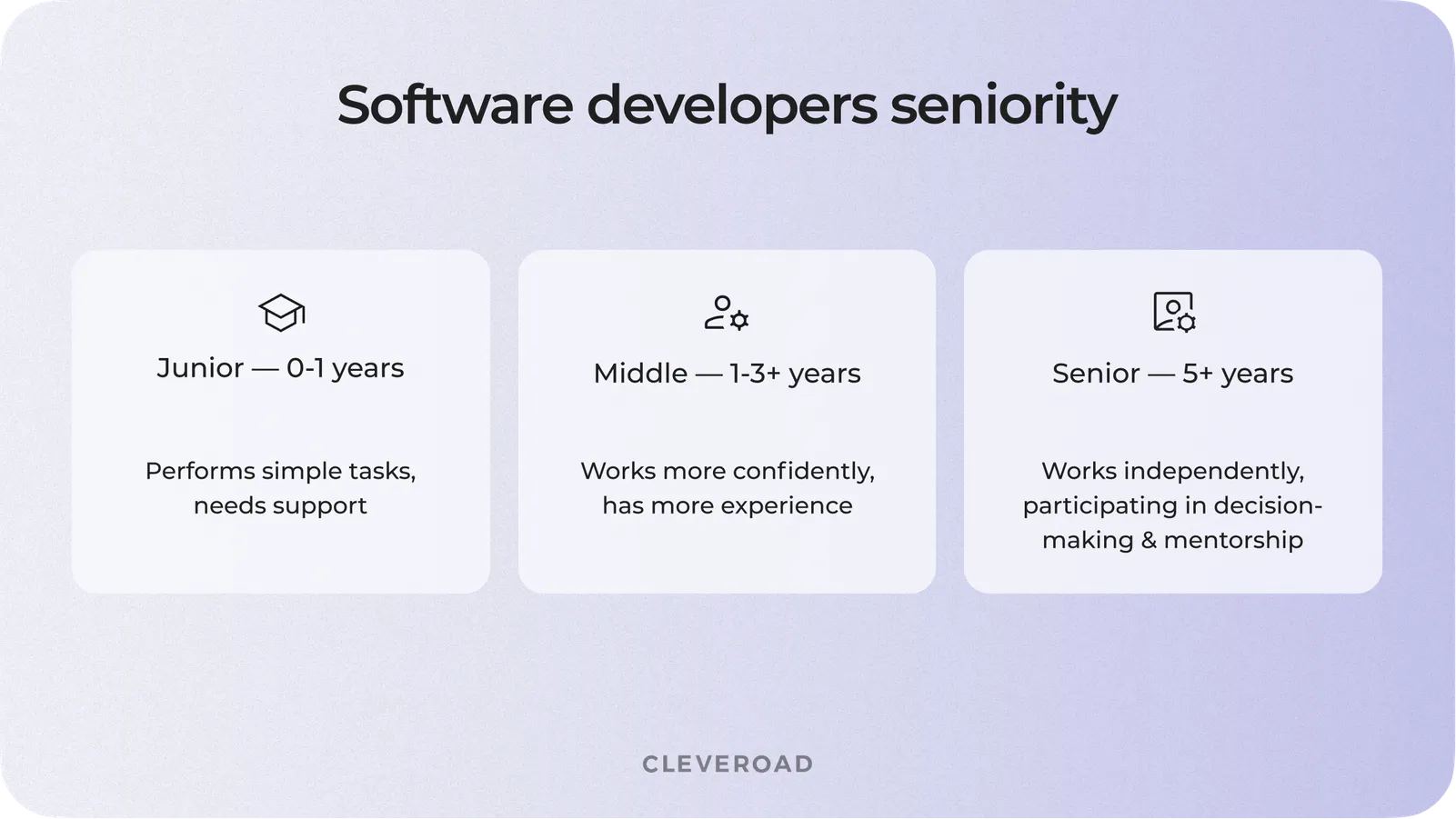 Software developers seniority

Junior — 0-1 years

Performs simple tasks, needs support

Middle — 1-3+ years

Works more confidently, has more experience

Senior — 5+ years

Works independently, participating in decision-making & mentorship

CLEVEROAD